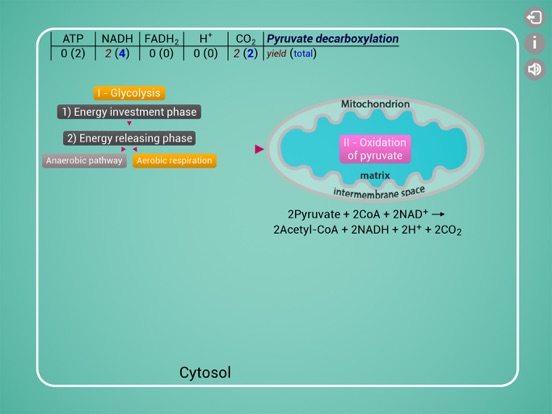 | ATP | NADH | $FADH_2$ | $H^+$ | $CO_2$ | Pyruvate decarboxylation |
|---|---|---|---|---|---|
| 0 (2) | 2 (4) | 0 (0) | 0 (0) | 2 (2) | yield (total) |

I - Glycolysis

1) Energy investment phase

2) Energy releasing phase

Anaerobic pathway

Aerobic respiration

Mitochondrion

II - Oxidation of pyruvate

matrix

intermembrane space

$2Pyruvate + 2CoA + 2NAD^+ \rightarrow$
$2Acetyl\text{-}CoA + 2NADH + 2H^+ + 2CO_2$

Cytosol